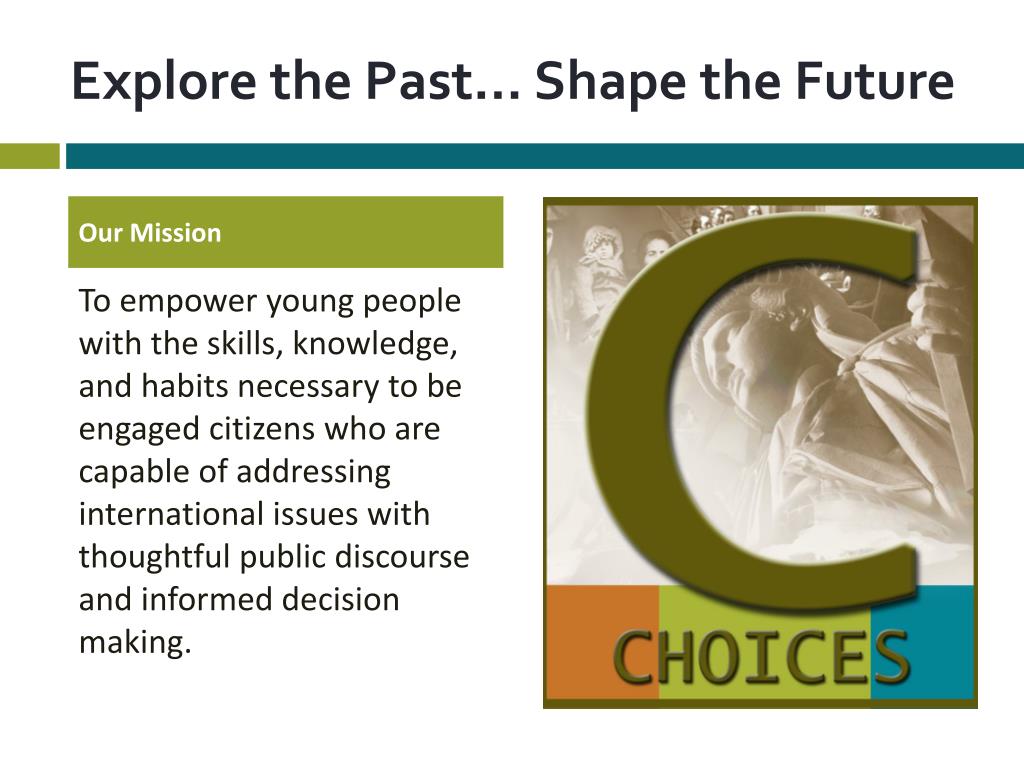 Explore the Past… Shape the Future

Our Mission

To empower young people with the skills, knowledge, and habits necessary to be engaged citizens who are capable of addressing international issues with thoughtful public discourse and informed decision making.

C

CHOICES